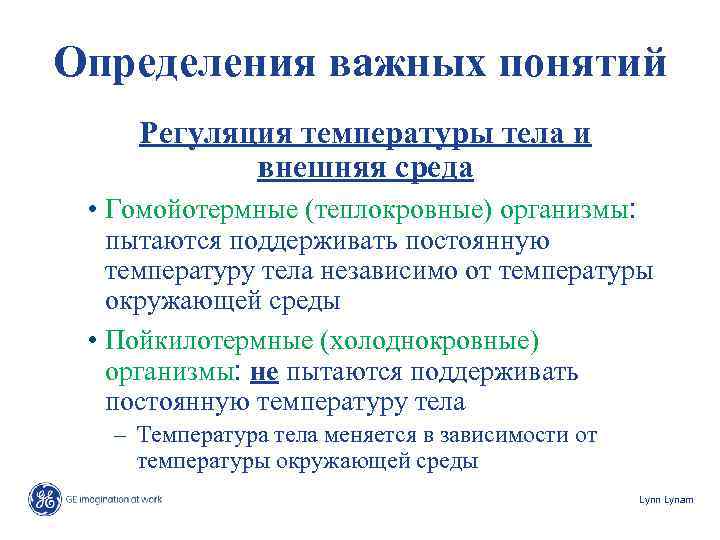 Определения важных понятий

Регуляция температуры тела и внешняя среда

• Гомойотермные (теплокровные) организмы: пытаются поддерживать постоянную температуру тела независимо от температуры окружающей среды

• Пойкилотермные (холоднокровные) организмы: не пытаются поддерживать постоянную температуру тела

– Температура тела меняется в зависимости от температуры окружающей среды

GE imagination at work

Lynn Lynam